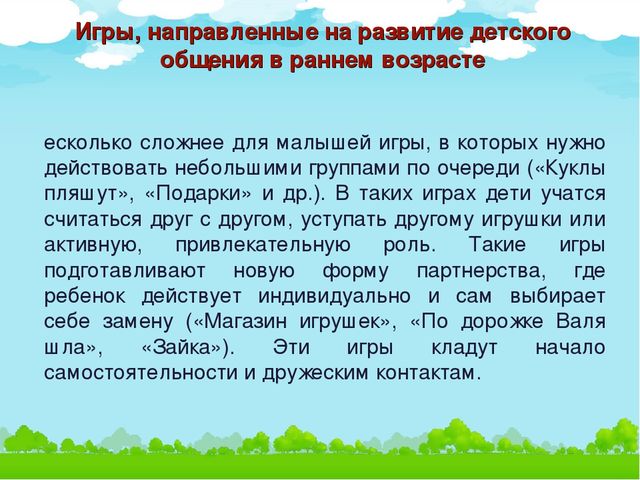 Игры, направленные на развитие детского общения в раннем возрасте

есколько сложнее для малышей игры, в которых нужно действовать небольшими группами по очереди («Куклы пляшут», «Подарки» и др.). В таких играх дети учатся считаться друг с другом, уступать другому игрушки или активную, привлекательную роль. Такие игры подготавливают новую форму партнерства, где ребенок действует индивидуально и сам выбирает себе замену («Магазин игрушек», «По дорожке Валя шла», «Зайка»). Эти игры кладут начало самостоятельности и дружеским контактам.